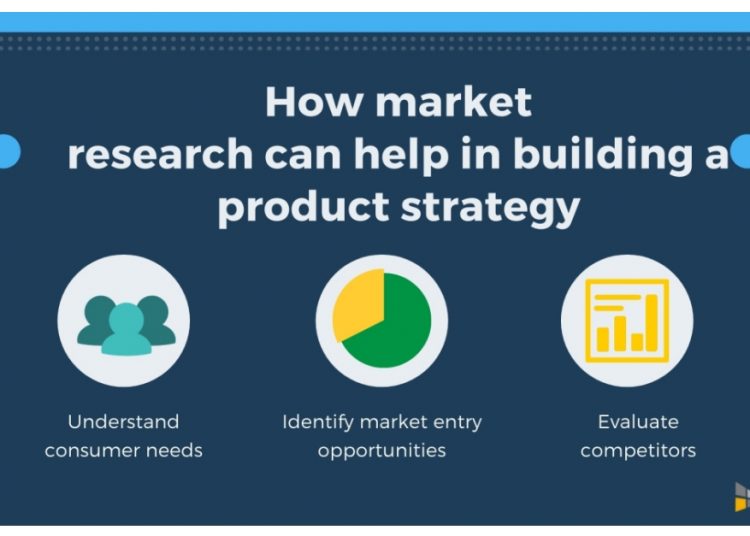 How market research can help in building a product strategy

Understand consumer needs

Identify market entry opportunities

Evaluate competitors